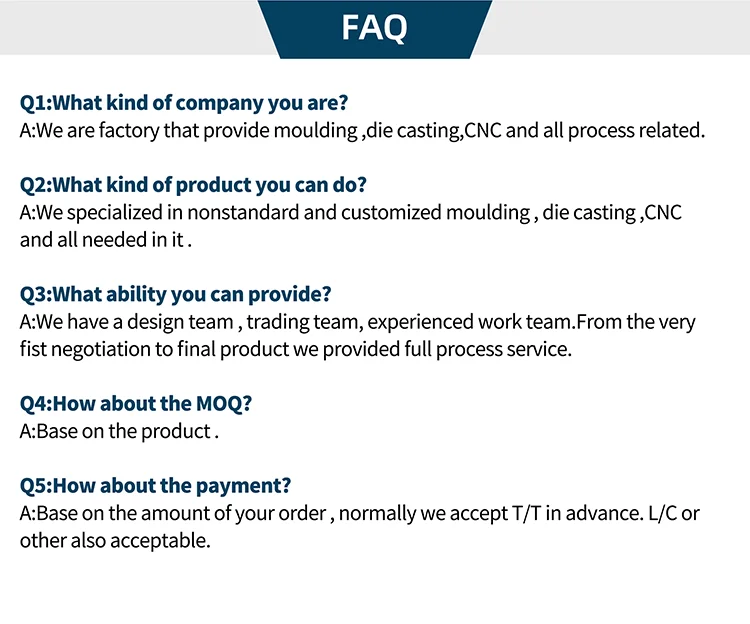 FAQ

Q1:What kind of company you are?
A:We are factory that provide moulding ,die casting,CNC and all process related.

Q2:What kind of product you can do?
A:We specialized in nonstandard and customized moulding , die casting ,CNC and all needed in it .

Q3:What ability you can provide?
A:We have a design team , trading team, experienced work team.From the very fist negotiation to final product we provided full process service.

Q4:How about the MOQ?
A:Base on the product .

Q5:How about the payment?
A:Base on the amount of your order , normally we accept T/T in advance. L/C or other also acceptable.